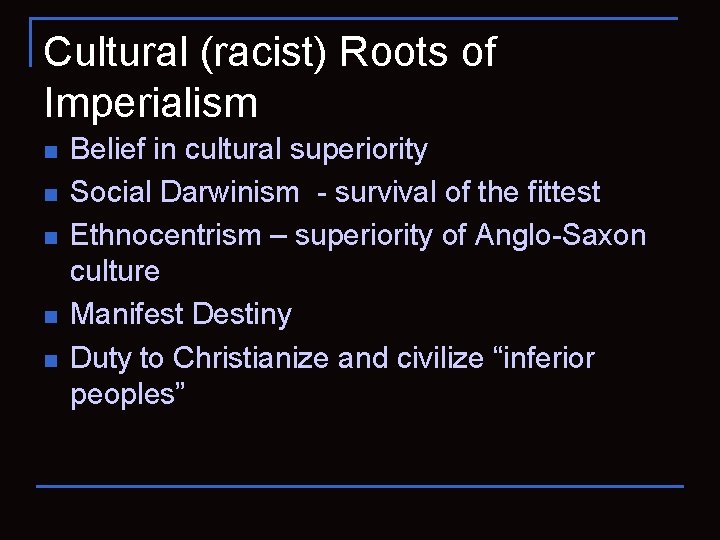 Cultural (racist) Roots of Imperialism

- Belief in cultural superiority
- Social Darwinism - survival of the fittest
- Ethnocentrism – superiority of Anglo-Saxon culture
- Manifest Destiny
- Duty to Christianize and civilize “inferior peoples”